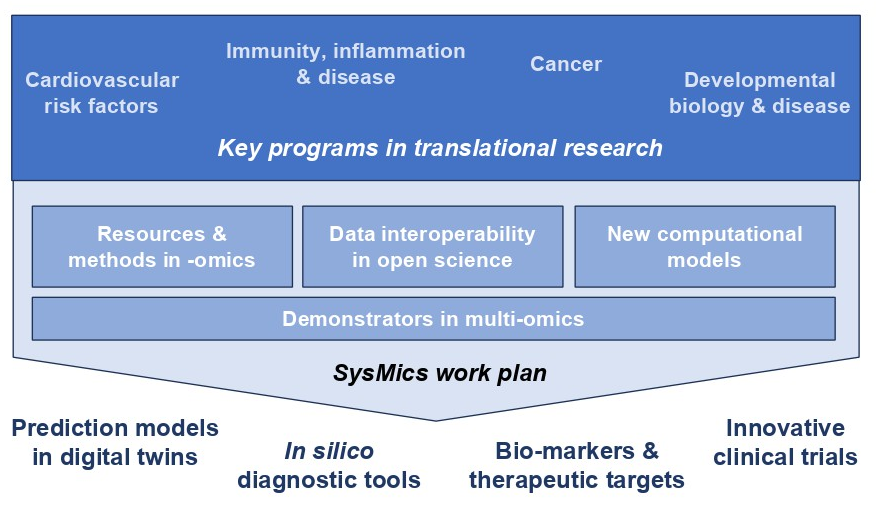 Cardiovascular risk factors

Immunity, inflammation & disease

Cancer

Developmental biology & disease

Key programs in translational research

Resources & methods in -omics

Data interoperability in open science

New computational models

Demonstrators in multi-omics

SysMics work plan

Prediction models in digital twins

In silico diagnostic tools

Bio-markers & therapeutic targets

Innovative clinical trials